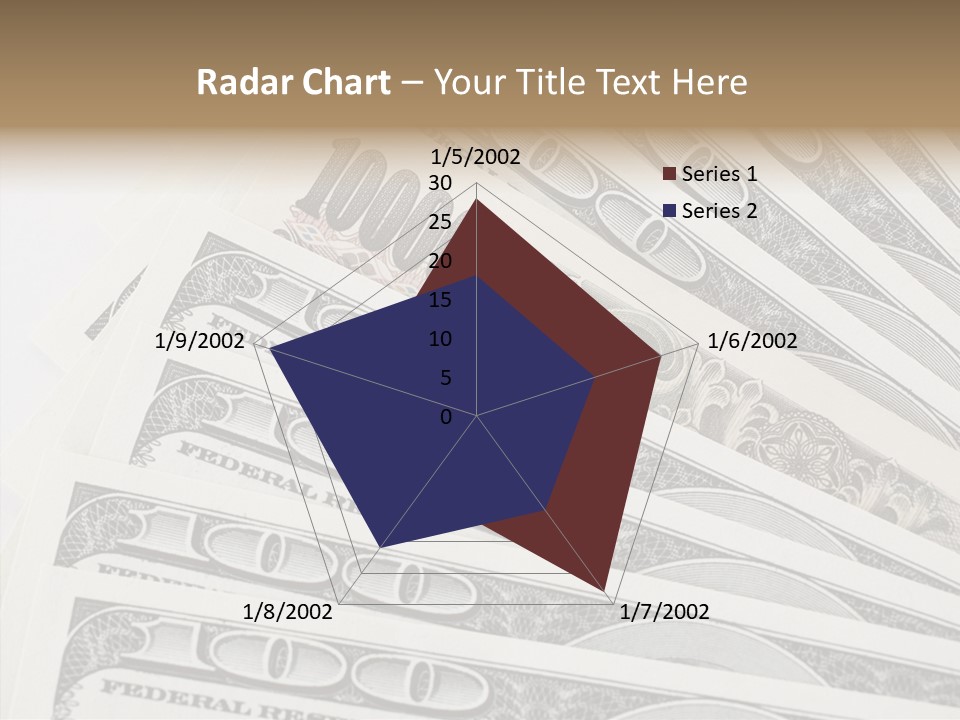 Radar Chart – Your Title Text Here

1/5/2002
30
25
20
15
10
5
0
1/6/2002
1/7/2002
1/8/2002
1/9/2002

Series 1
Series 2